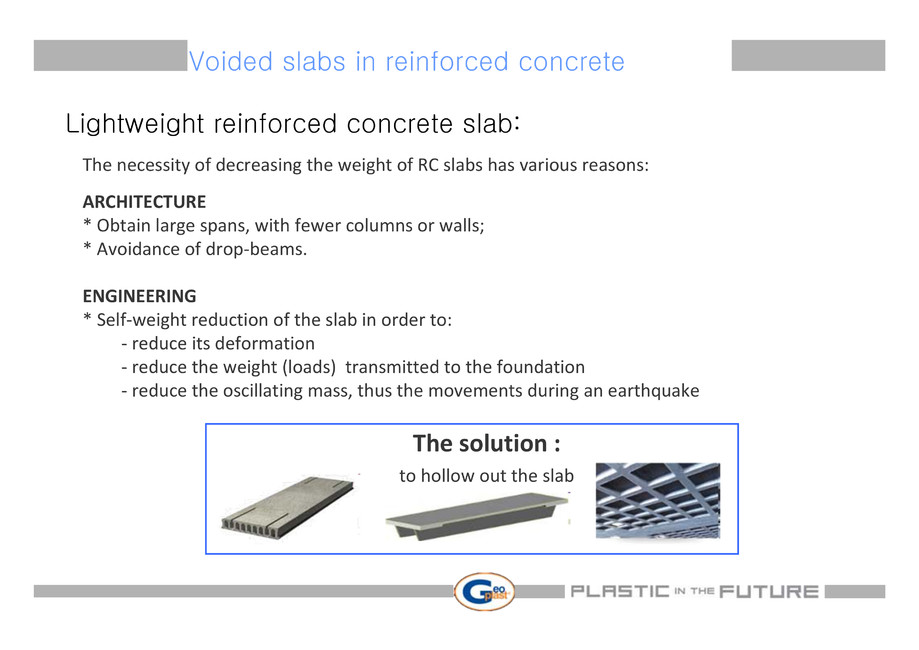 Voided slabs in reinforced concrete

Lightweight reinforced concrete slab:

The necessity of decreasing the weight of RC slabs has various reasons:

ARCHITECTURE
* Obtain large spans, with fewer columns or walls;
* Avoidance of drop-beams.

ENGINEERING
* Self-weight reduction of the slab in order to:
- reduce its deformation
- reduce the weight (loads) transmitted to the foundation
- reduce the oscillating mass, thus the movements during an earthquake

The solution :
to hollow out the slab

Geo plast

PLASTIC IN THE FUTURE